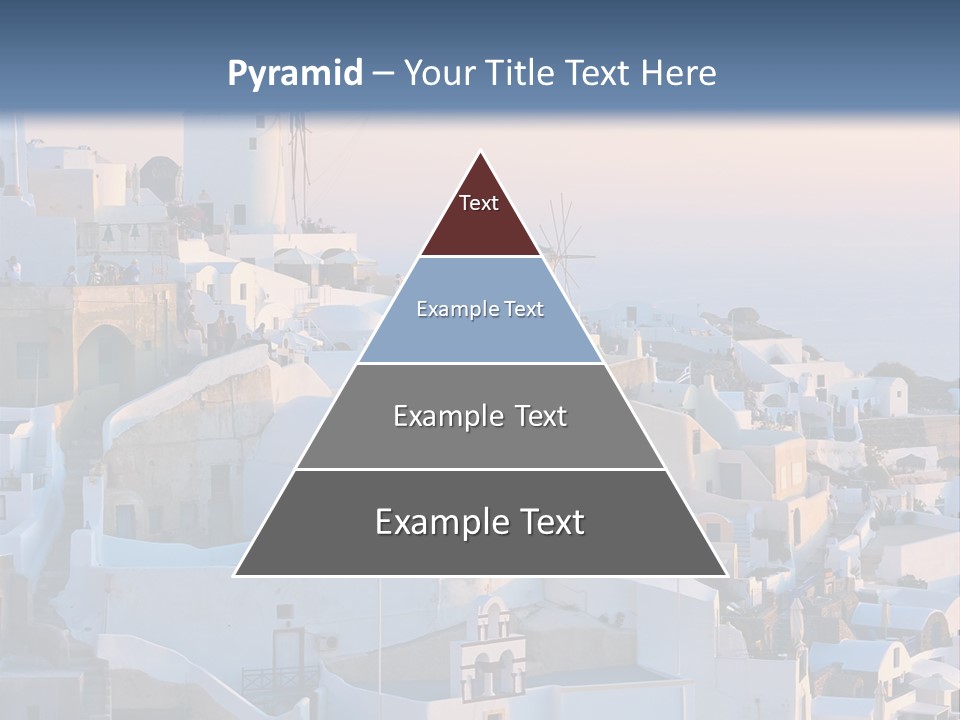 Pyramid – Your Title Text Here

Text

Example Text

Example Text

Example Text